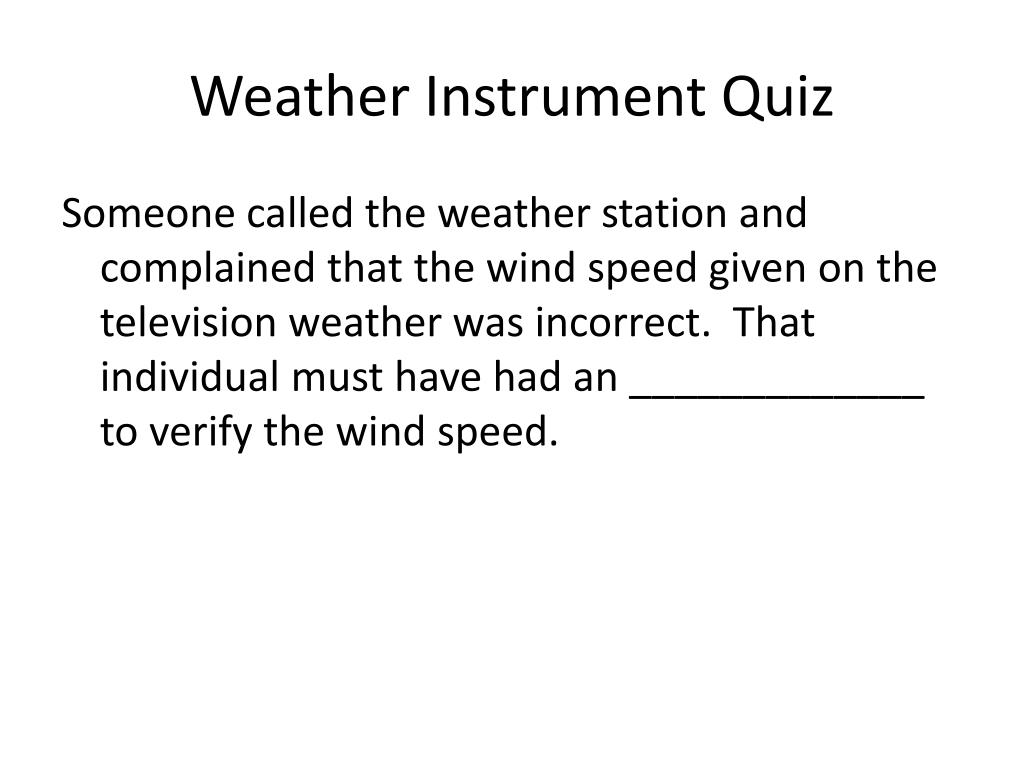 Weather Instrument Quiz

Someone called the weather station and complained that the wind speed given on the television weather was incorrect. That individual must have had an _____________ to verify the wind speed.